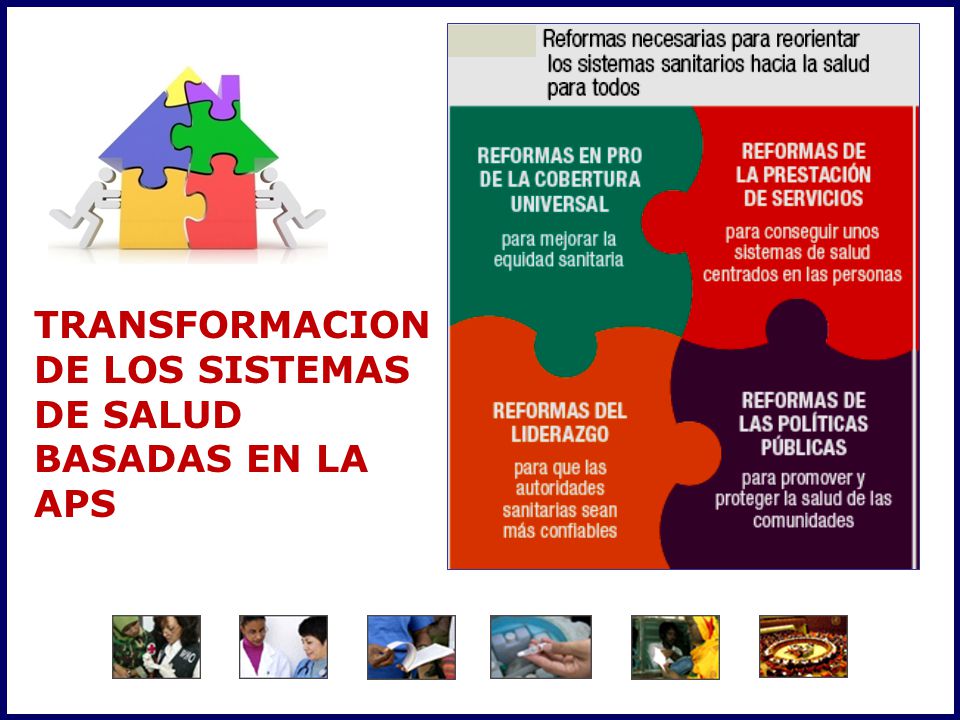 TRANSFORMACION DE LOS SISTEMAS DE SALUD BASADAS EN LA APS

Reformas necesarias para reorientar los sistemas sanitarios hacia la salud para todos

REFORMAS EN PRO DE LA COBERTURA UNIVERSAL

para mejorar la equidad sanitaria

REFORMAS DE LA PRESTACIÓN DE SERVICIOS

para conseguir unos sistemas de salud centrados en las personas

REFORMAS DEL LIDERAZGO

para que las autoridades sanitarias sean más confiables

REFORMAS DE LAS POLÍTICAS PÚBLICAS

para promover y proteger la salud de las comunidades